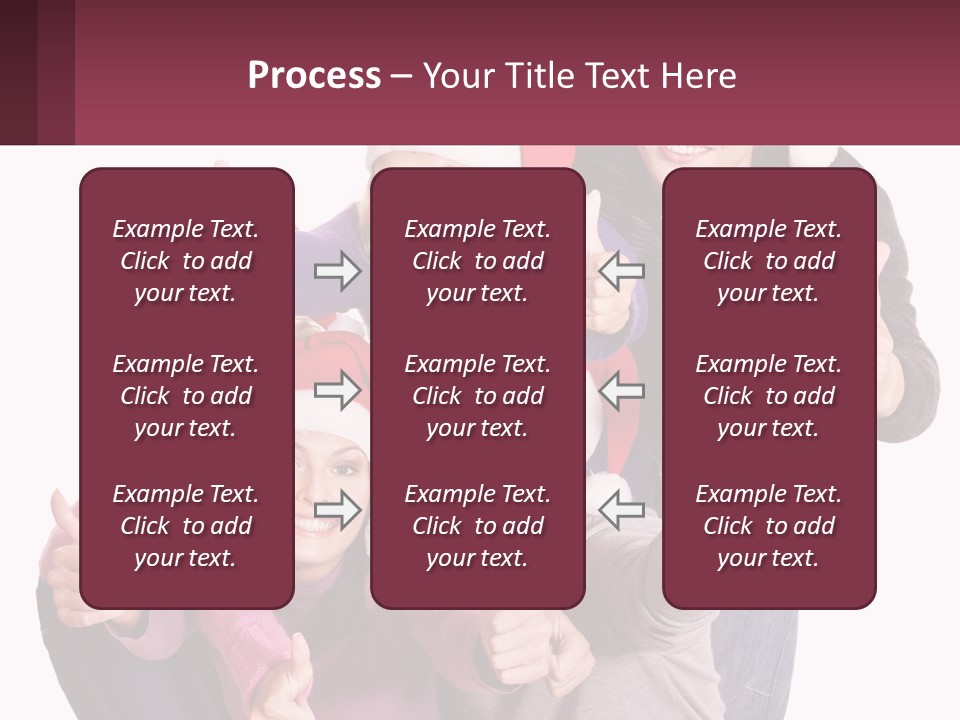 Process – Your Title Text Here

Example Text. Click to add your text.

Example Text. Click to add your text.

Example Text. Click to add your text.

Example Text. Click to add your text.

Example Text. Click to add your text.

Example Text. Click to add your text.

Example Text. Click to add your text.

Example Text. Click to add your text.

Example Text. Click to add your text.